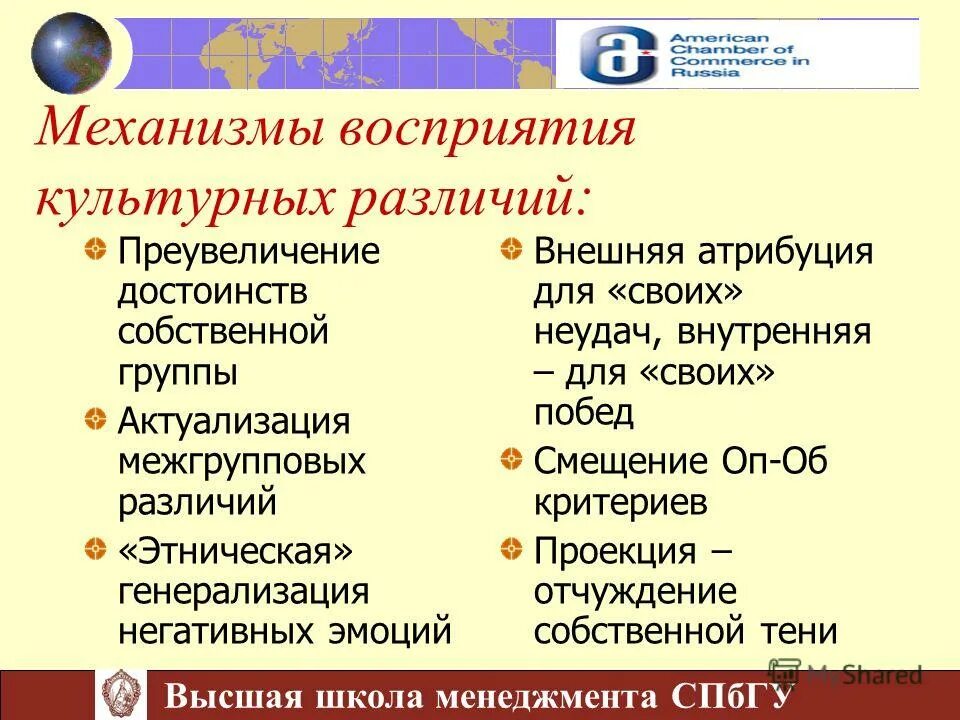 American Chamber of Commerce in Russia

Механизмы восприятия культурных различий:

Преувеличение достоинств собственной группы

Актуализация межгрупповых различий

«Этническая» генерализация негативных эмоций

Внешняя атрибуция для «своих» неудач, внутренняя – для «своих» побед

Смещение Оп-Об критериев

Проекция – отчуждение собственной тени

MyShared

Высшая школа менеджмента СПбГУ